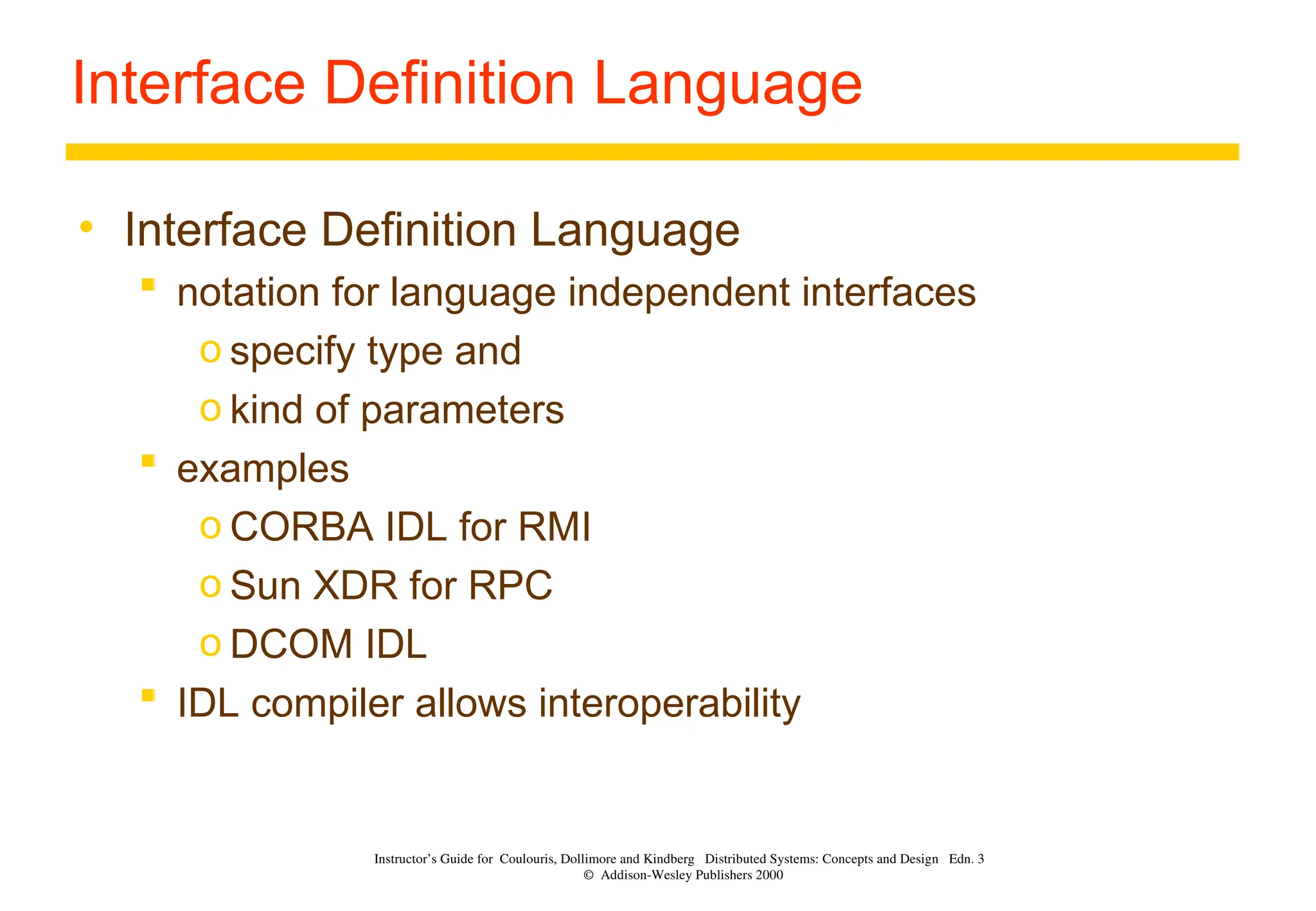 Interface Definition Language

• Interface Definition Language
  ▪ notation for language independent interfaces
    o specify type and
    o kind of parameters
  ▪ examples
    o CORBA IDL for RMI
    o Sun XDR for RPC
    o DCOM IDL
  ▪ IDL compiler allows interoperability

Instructor's Guide for Coulouris, Dollimore and Kindberg Distributed Systems: Concepts and Design Edn. 3
© Addison-Wesley Publishers 2000